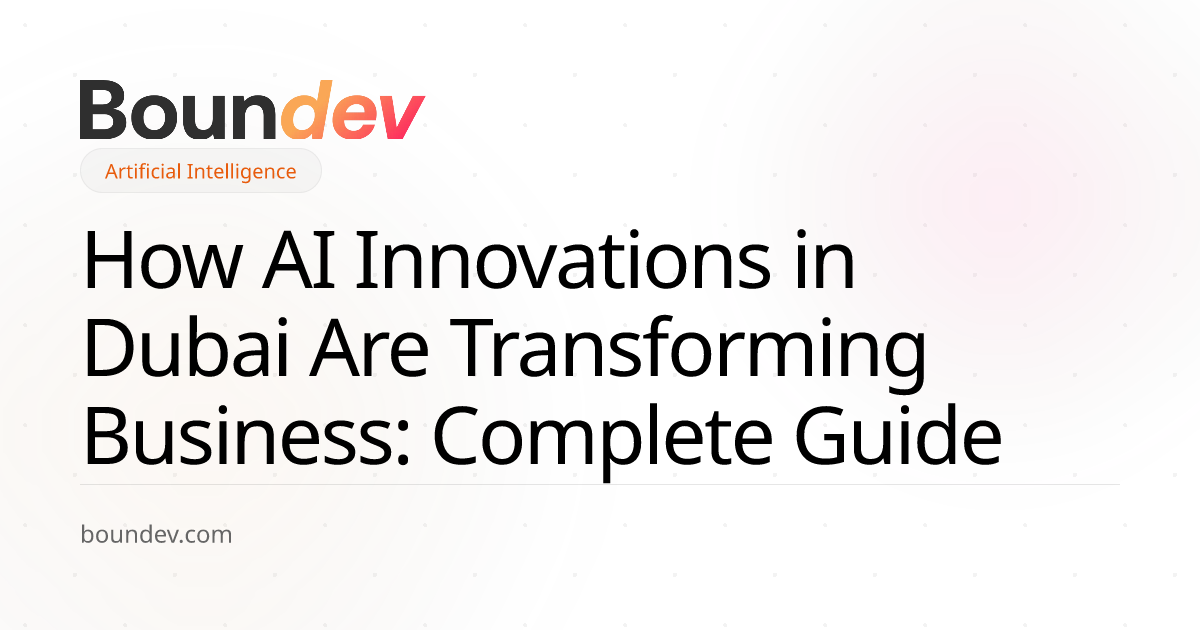 Boundev

Artificial Intelligence

How AI Innovations in Dubai Are Transforming Business: Complete Guide

boundev.com